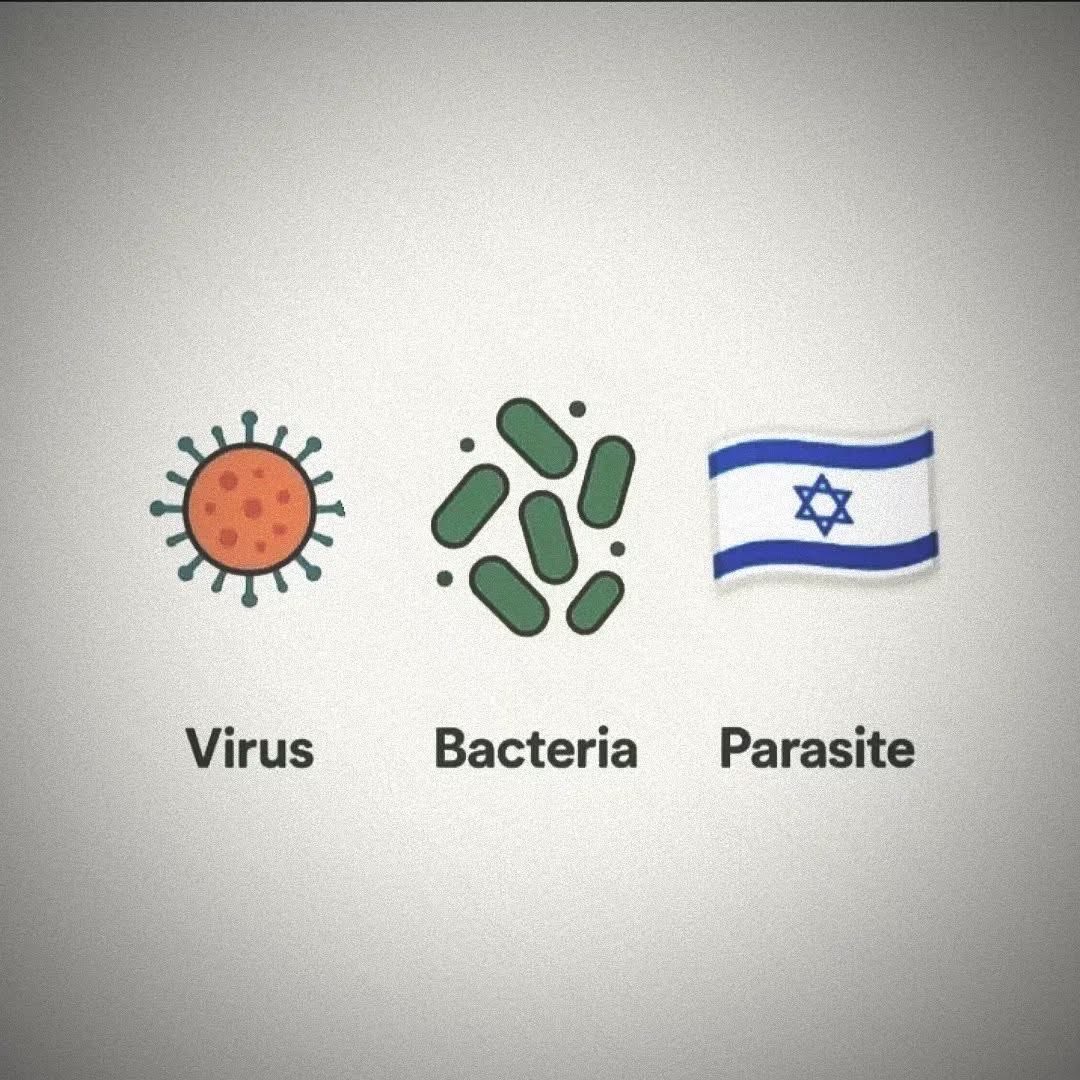 Virus Bacteria Parasite